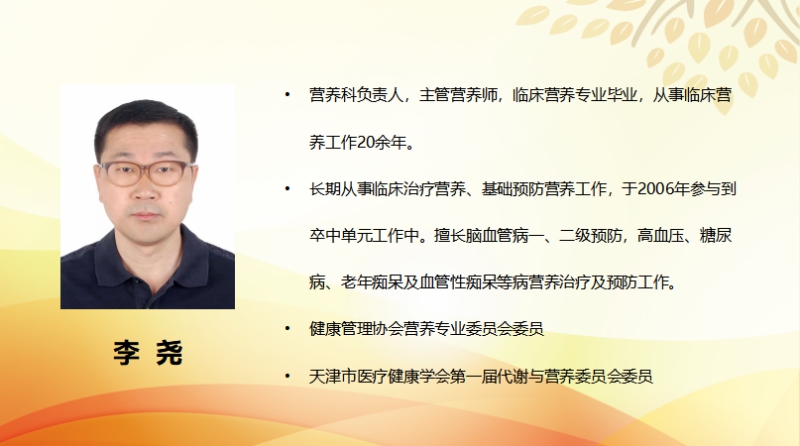 李 尧

• 营养科负责人，主管营养师，临床营养专业毕业，从事临床营养工作20余年。

• 长期从事临床治疗营养、基础预防营养工作，于2006年参与到卒中单元工作中。擅长脑血管病一、二级预防，高血压、糖尿病、老年痴呆及血管性痴呆等病营养治疗及预防工作。

• 健康管理协会营养专业委员会委员

• 天津市医疗健康学会第一届代谢与营养委员会委员